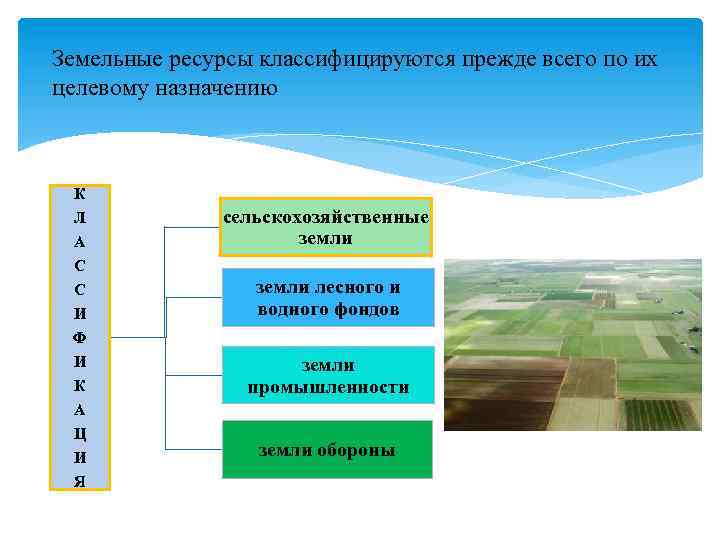 Земельные ресурсы классифицируются прежде всего по их целевому назначению

К
Л
А
С
С
И
Ф
И
К
А
Ц
И
Я

сельскохозяйственные земли

земли лесного и водного фондов

земли промышленности

земли обороны